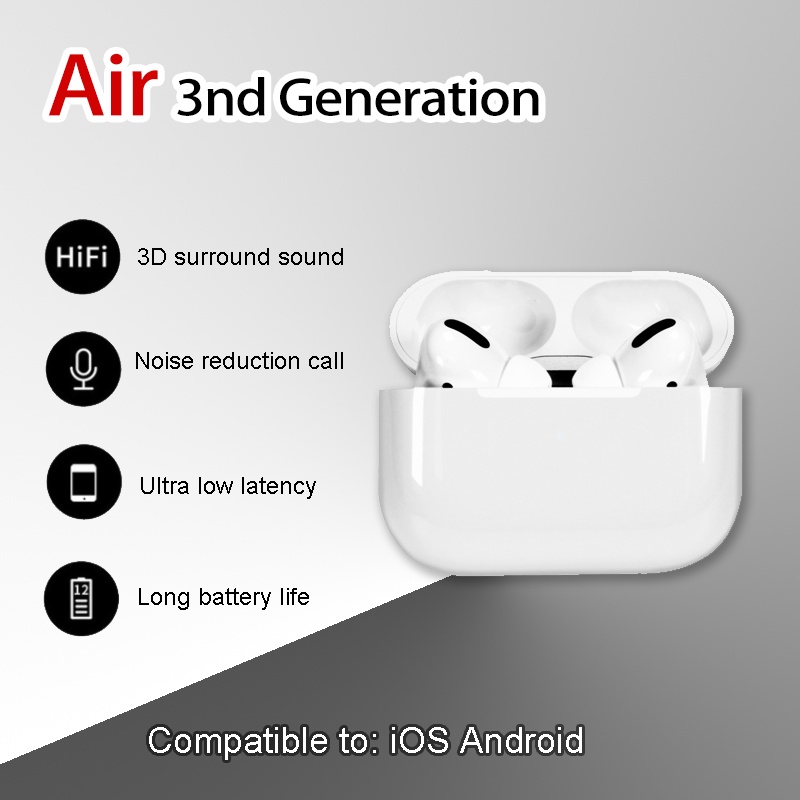 Air 3nd Generation

HiFi 3D surround sound

Noise reduction call

Ultra low latency

12 Long battery life

Compatible to: iOS Android